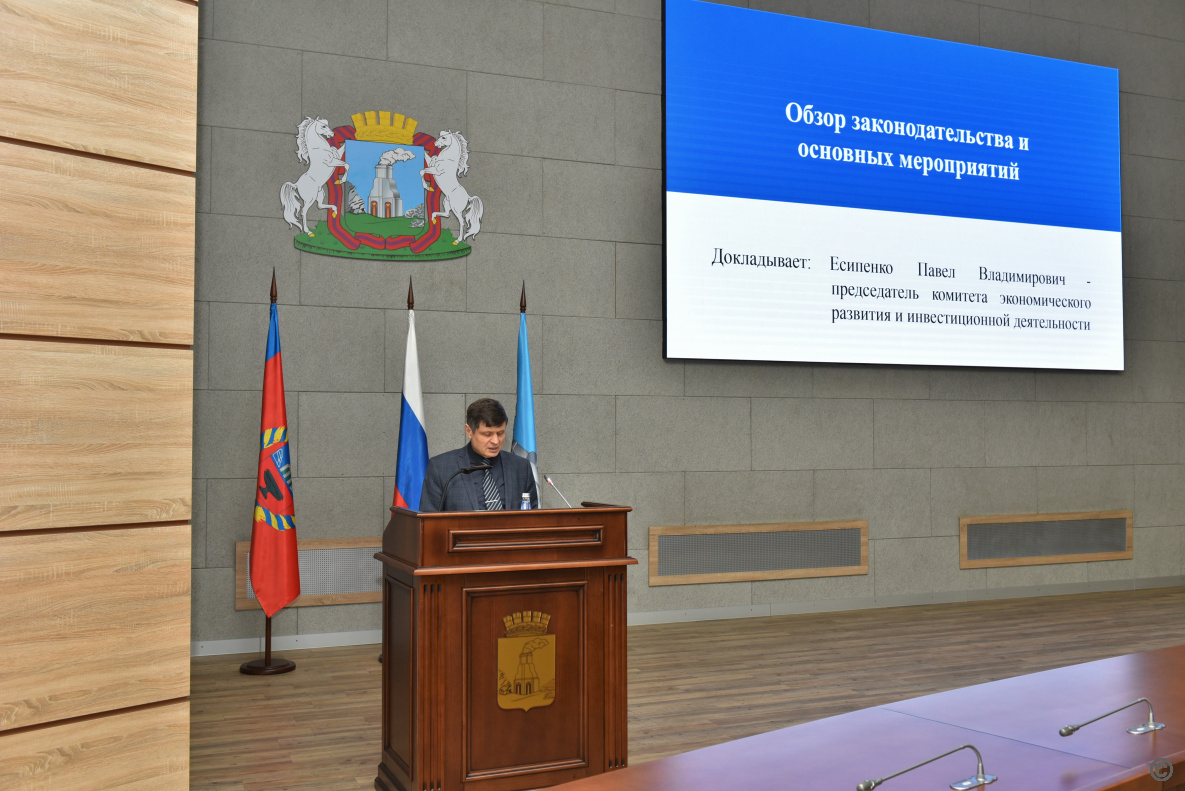 Обзор законодательства и основных мероприятий

Докладывает: Есипенко Павел Владимирович - председатель комитета экономического развития и инвестиционной деятельности